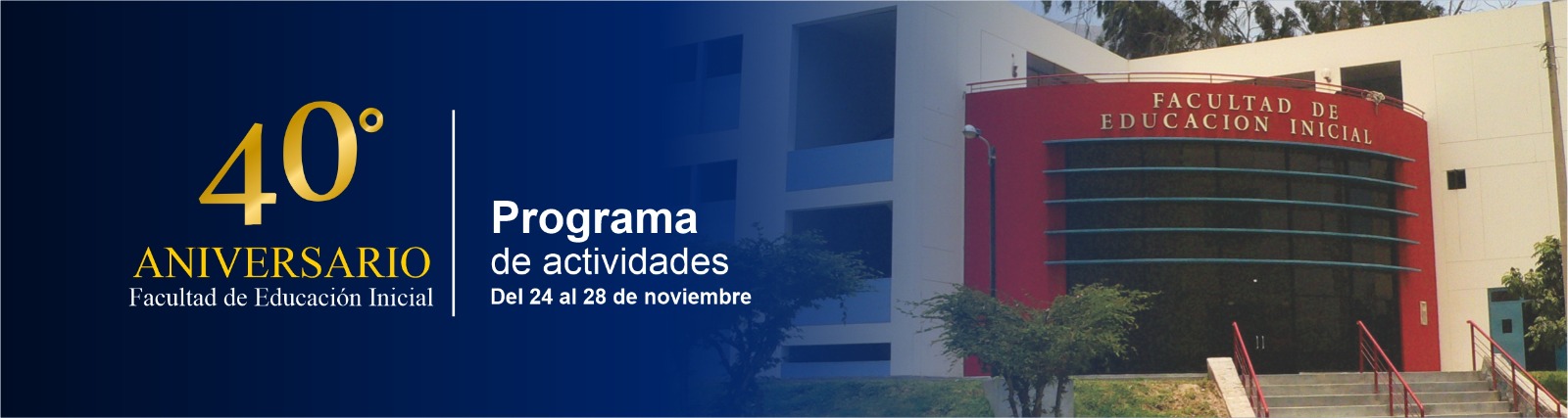 40°
ANIVERSARIO
Facultad de Educación Inicial

Programa
de actividades
Del 24 al 28 de noviembre

FACULTAD DE
EDUCACION INICIAL